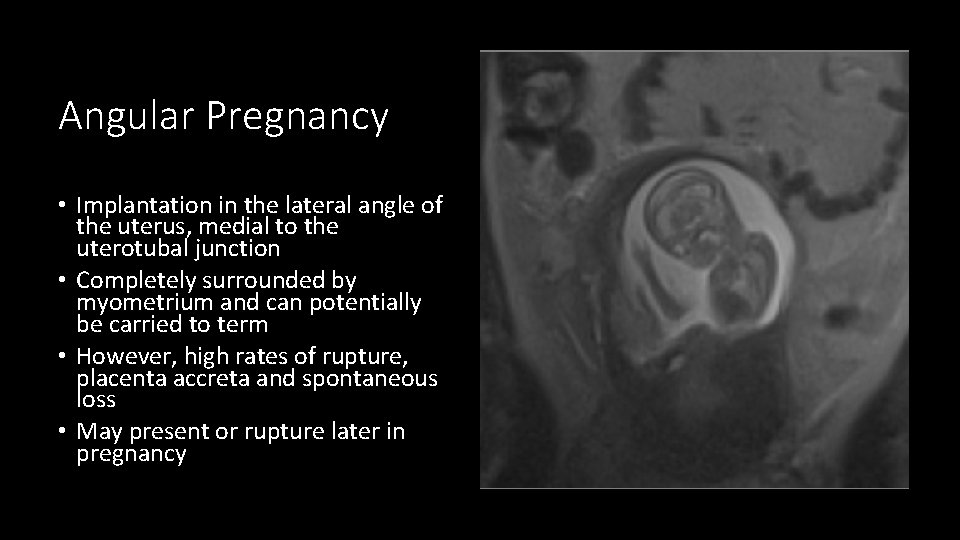 Angular Pregnancy

• Implantation in the lateral angle of the uterus, medial to the uterotubal junction
• Completely surrounded by myometrium and can potentially be carried to term
• However, high rates of rupture, placenta accreta and spontaneous loss
• May present or rupture later in pregnancy